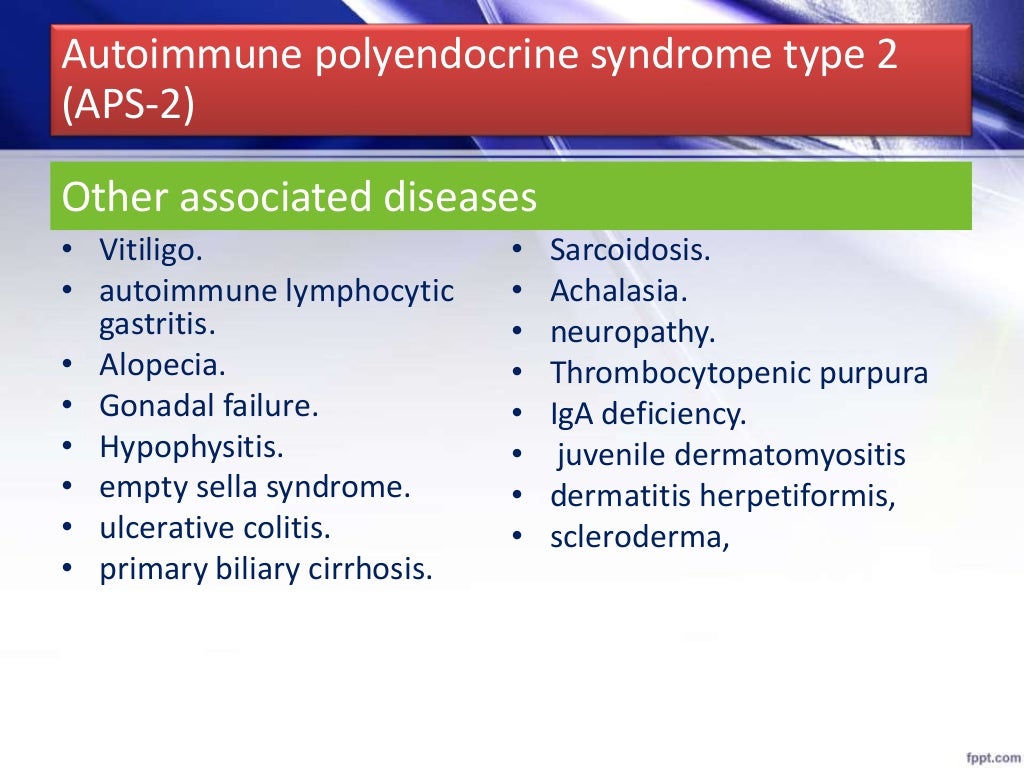 Autoimmune polyendocrine syndrome type 2 (APS-2)

Other associated diseases

• Vitiligo.
• autoimmune lymphocytic gastritis.
• Alopecia.
• Gonadal failure.
• Hypophysitis.
• empty sella syndrome.
• ulcerative colitis.
• primary biliary cirrhosis.

• Sarcoidosis.
• Achalasia.
• neuropathy.
• Thrombocytopenic purpura
• IgA deficiency.
• juvenile dermatomyositis
• dermatitis herpetiformis,
• scleroderma,

fppt.com